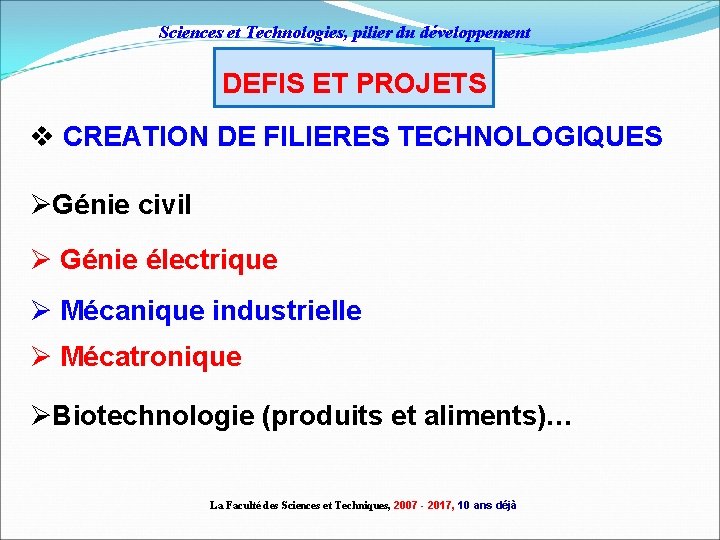 Sciences et Technologies, pilier du développement

DEFIS ET PROJETS

❖ CREATION DE FILIERES TECHNOLOGIQUES

➢Génie civil

➢ Génie électrique

➢ Mécanique industrielle

➢ Mécatronique

➢Biotechnologie (produits et aliments)…

La Faculté des Sciences et Techniques, 2007 - 2017, 10 ans déjà